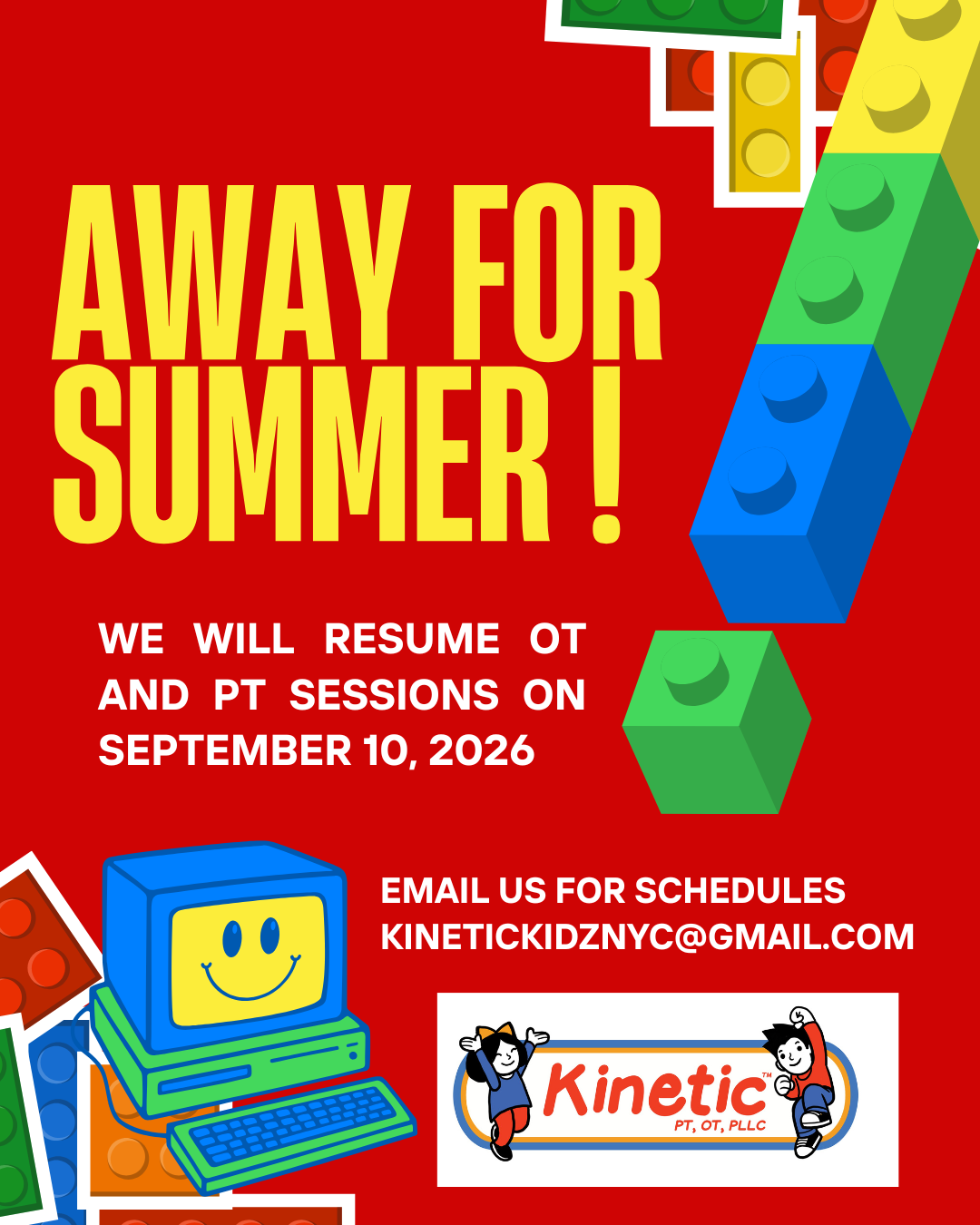 AWAY FOR SUMMER !

WE WILL RESUME OT AND PT SESSIONS ON SEPTEMBER 10, 2026

EMAIL US FOR SCHEDULES
KINETICKIDZNYC@GMAIL.COM

Kinetic™
PT, OT, PLLC